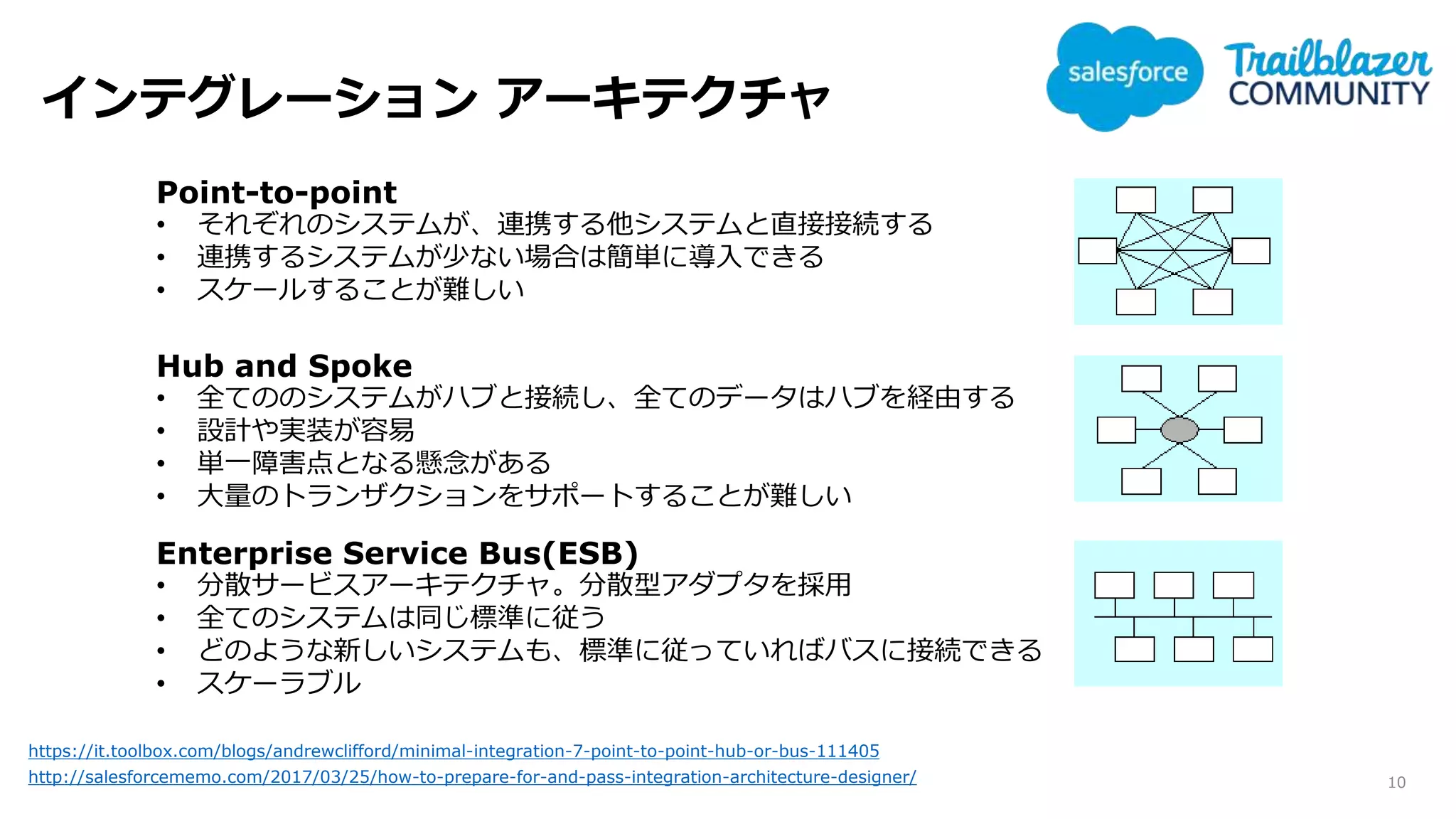 インテグレーション アーキテクチャ

salesforce

Trailblazer COMMUNITY

Point-to-point
• それぞれのシステムが、連携する他システムと直接接続する
• 連携するシステムが少ない場合は簡単に導入できる
• スケールすることが難しい

Hub and Spoke
• 全てののシステムがハブと接続し、全てのデータはハブを経由する
• 設計や実装が容易
• 単一障害点となる懸念がある
• 大量のトランザクションをサポートすることが難しい

Enterprise Service Bus(ESB)
• 分散サービスアーキテクチャ。分散型アダプタを採用
• 全てのシステムは同じ標準に従う
• どのような新しいシステムも、標準に従っていればバスに接続できる
• スケーラブル

https://it.toolbox.com/blogs/andrewclifford/minimal-integration-7-point-to-point-hub-or-bus-111405
http://salesforcememo.com/2017/03/25/how-to-prepare-for-and-pass-integration-architecture-designer/

10